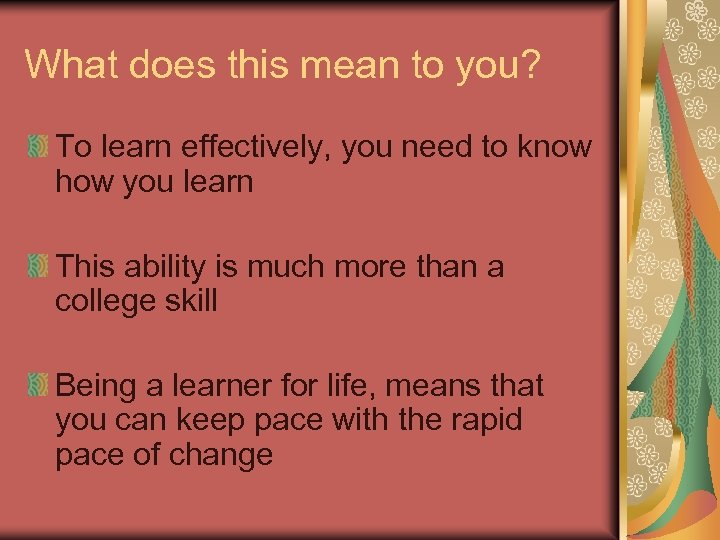 What does this mean to you?

To learn effectively, you need to know how you learn

This ability is much more than a college skill

Being a learner for life, means that you can keep pace with the rapid pace of change